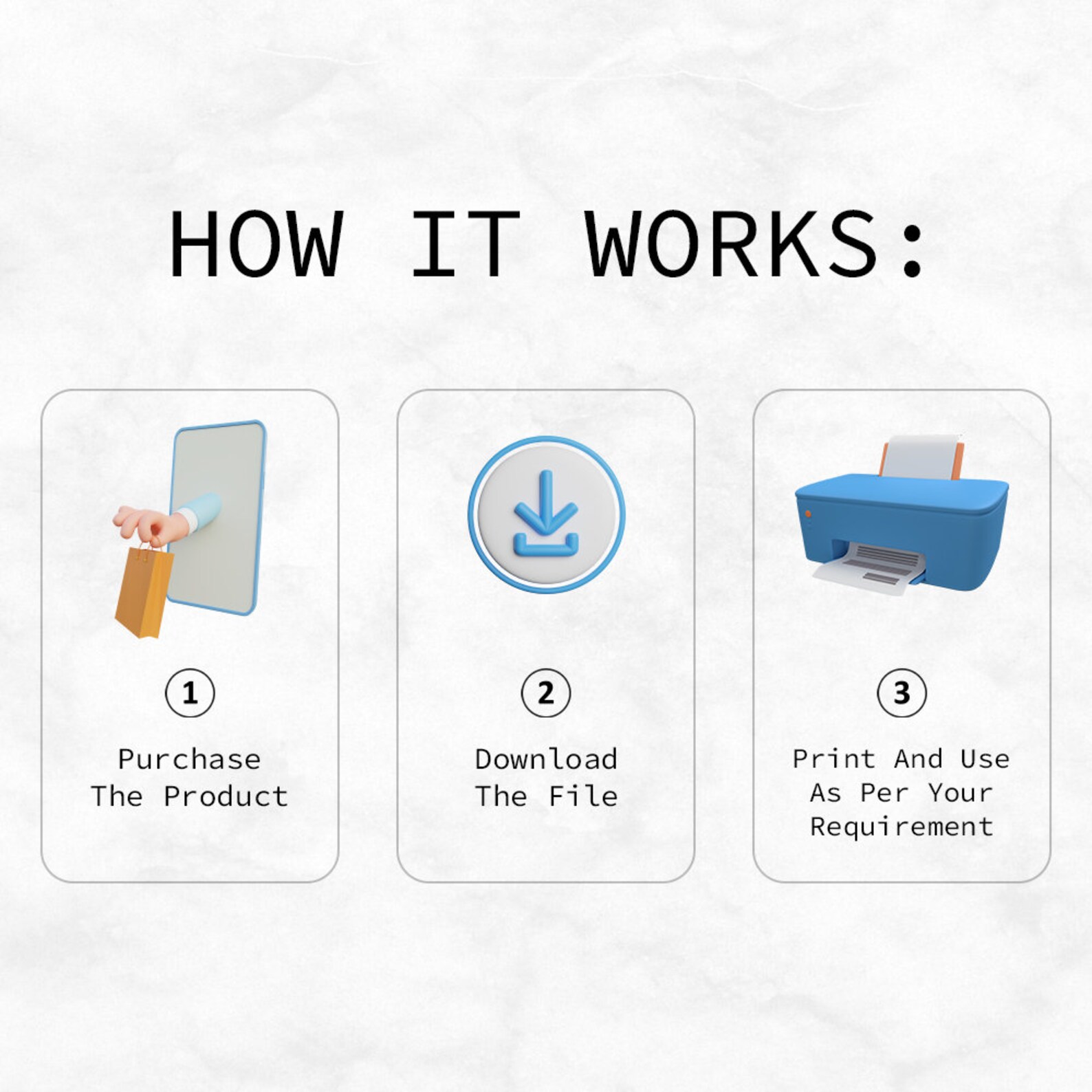 HOW IT WORKS:

1

Purchase The Product

2

Download The File

3

Print And Use As Per Your Requirement